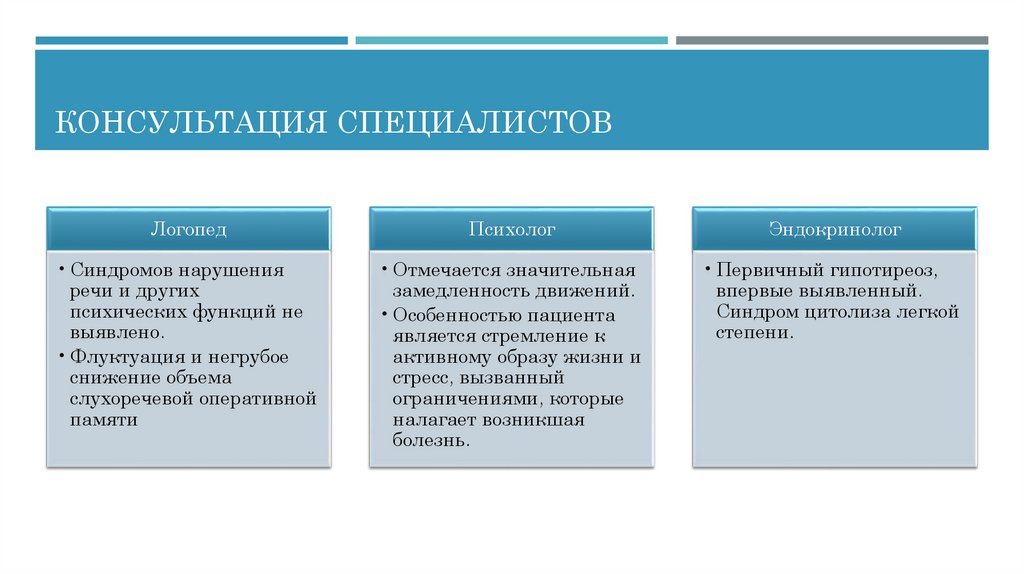 КОНСУЛЬТАЦИЯ СПЕЦИАЛИСТОВ

Логопед

• Синдромов нарушения речи и других психических функций не выявлено.
• Флуктуация и негрубое снижение объема слухоречевой оперативной памяти

Психолог

• Отмечается значительная замедленность движений.
• Особенностью пациента является стремление к активному образу жизни и стресс, вызванный ограничениями, которые налагает возникшая болезнь.

Эндокринолог

• Первичный гипотиреоз, впервые выявленный. Синдром цитолиза легкой степени.